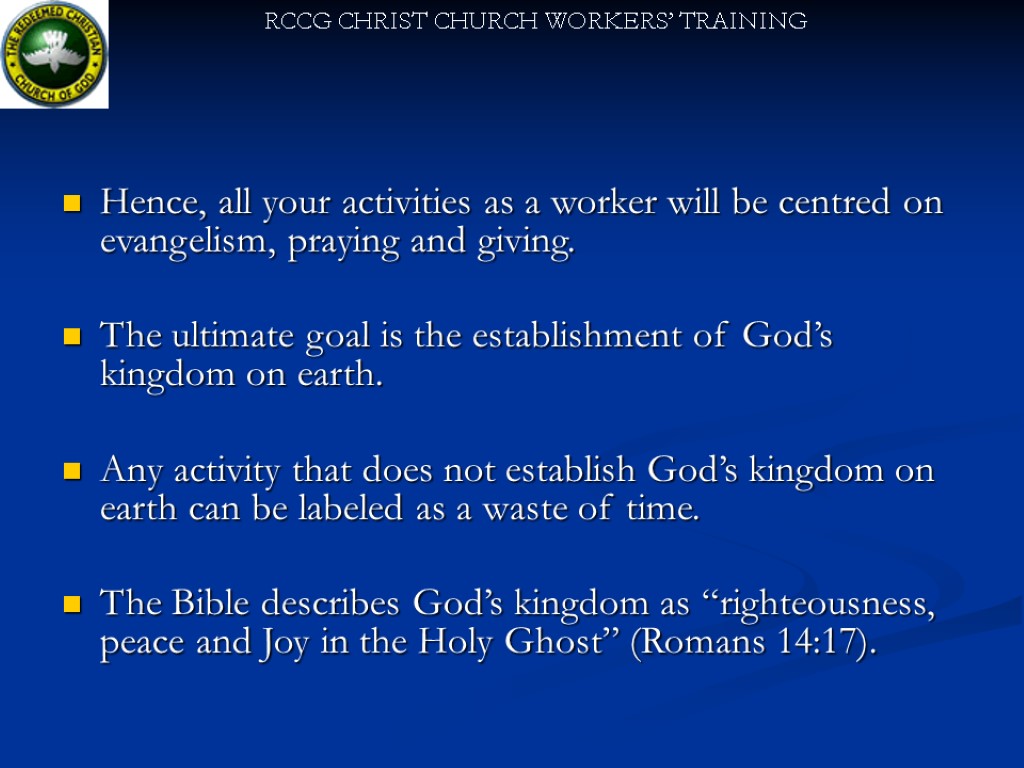 THE REDEEMED CHRISTIAN CHURCH OF GOD

RCCG CHRIST CHURCH WORKERS' TRAINING

Hence, all your activities as a worker will be centred on evangelism, praying and giving.

The ultimate goal is the establishment of God's kingdom on earth.

Any activity that does not establish God's kingdom on earth can be labeled as a waste of time.

The Bible describes God's kingdom as "righteousness, peace and Joy in the Holy Ghost" (Romans 14:17).